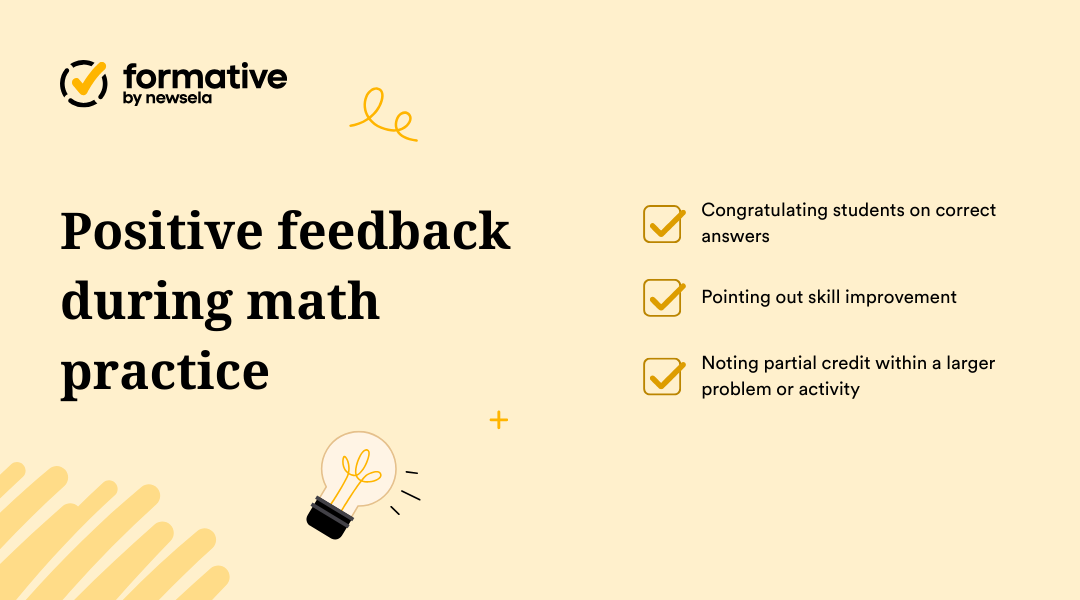 formative
by newsela

Positive feedback during math practice

Congratulating students on correct answers

Pointing out skill improvement

Noting partial credit within a larger problem or activity